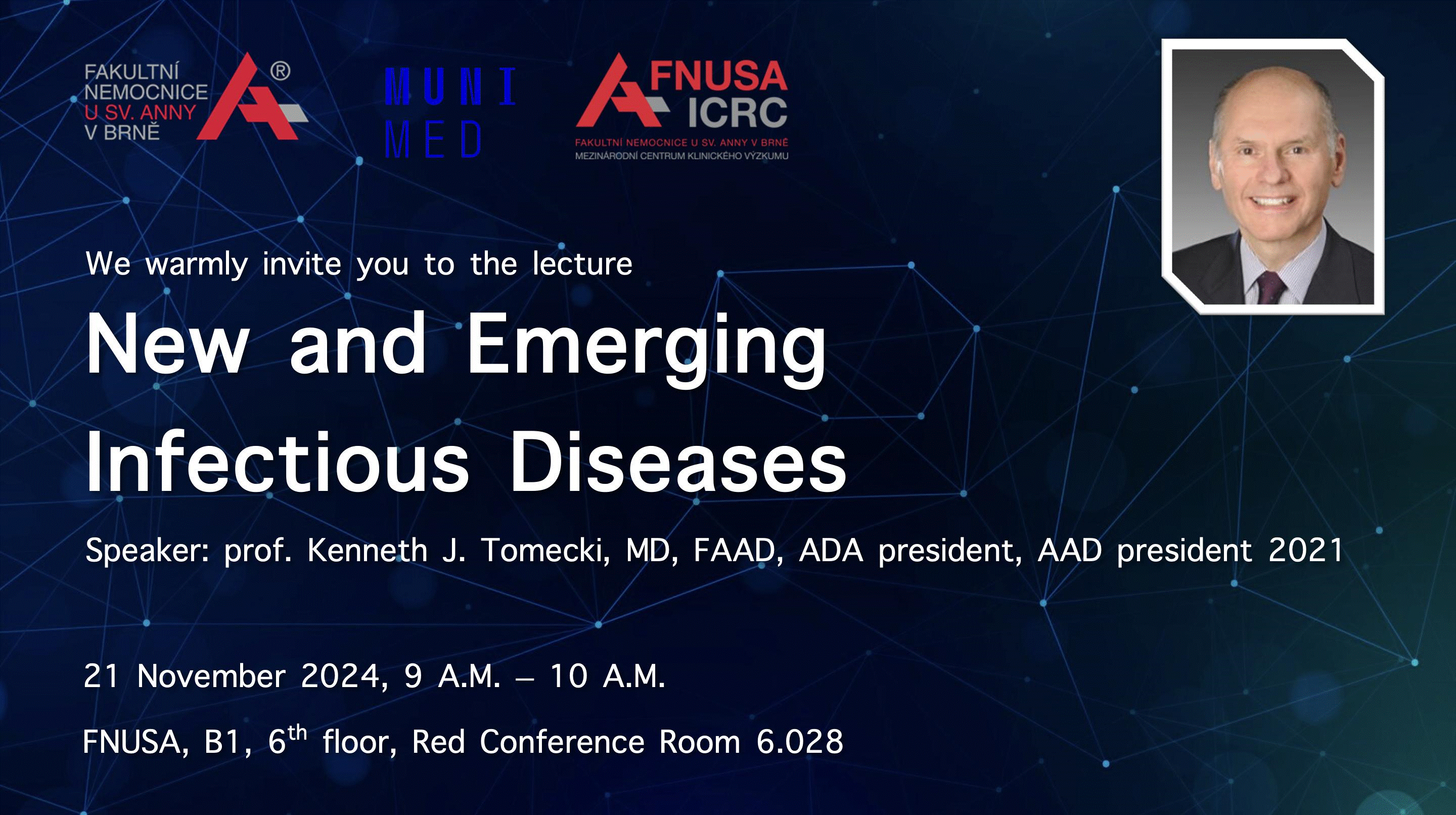 FAKULTNÍ NEMOCNICE U SV. ANNY V BRNĚ ®

MUNI MED

FNUSA ICRC
FAKULTNÍ NEMOCNICE U SV. ANNY V BRNĚ
MEZINÁRODNÍ CENTRUM KLINICKÉHO VÝZKUMU

We warmly invite you to the lecture

New and Emerging Infectious Diseases

Speaker: prof. Kenneth J. Tomecki, MD, FAAD, ADA president, AAD president 2021

21 November 2024, 9 A.M. – 10 A.M.

FNUSA, B1, 6$^{th}$ floor, Red Conference Room 6.028